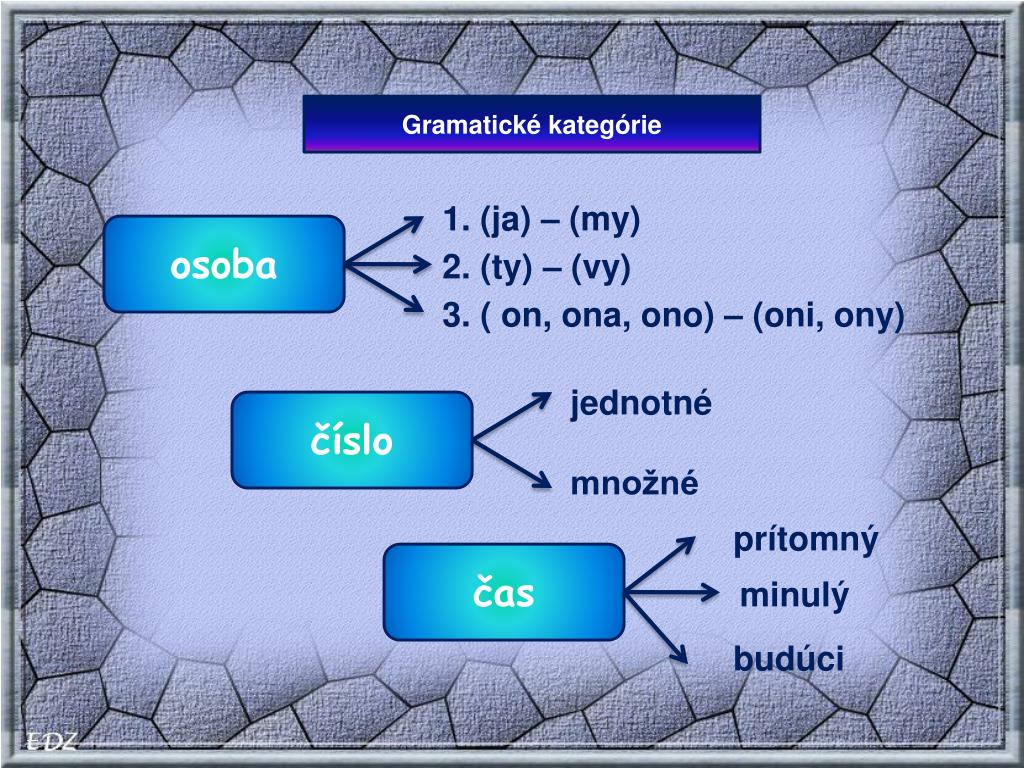 Gramatické kategórie

osoba

1. (ja) – (my)
2. (ty) – (vy)
3. ( on, ona, ono) – (oni, ony)

číslo

jednotné
množné

čas

prítomný
minulý
budúci

EDZ